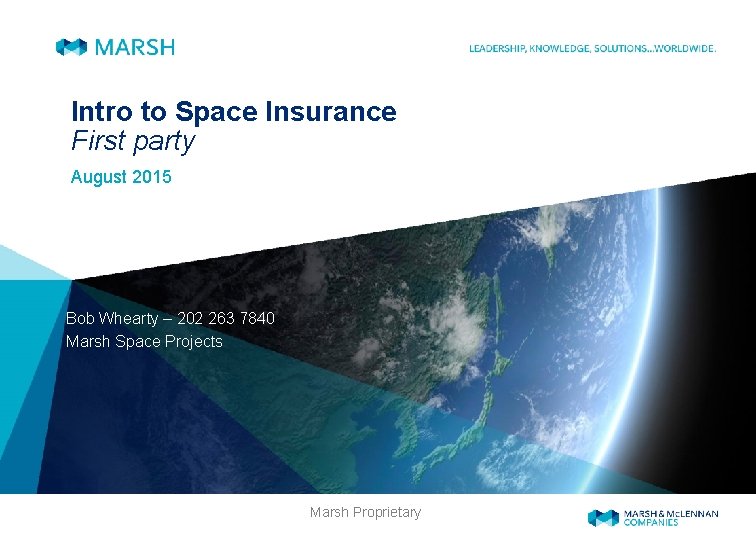 MARSH

LEADERSHIP, KNOWLEDGE, SOLUTIONS...WORLDWIDE.

Intro to Space Insurance
First party

August 2015

Bob Whearty – 202 263 7840
Marsh Space Projects

Marsh Proprietary

MARSH & McLENNAN COMPANIES